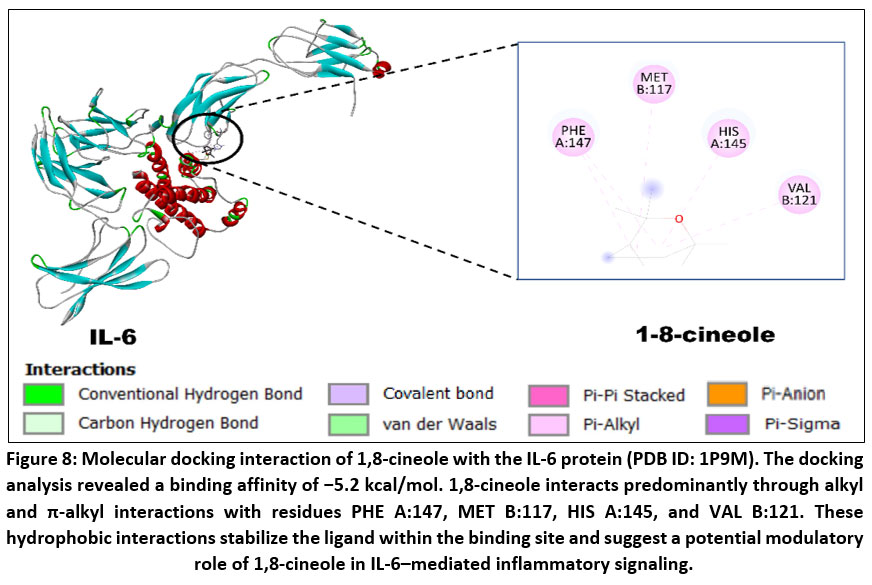 MET
B:117

PHE
A:147

HIS
A:145

VAL
B:121

O

IL-6

1-8-cineole

Interactions

Conventional Hydrogen Bond
Carbon Hydrogen Bond
Covalent bond
van der Waals
Pi-Pi Stacked
Pi-Alkyl
Pi-Anion
Pi-Sigma

Figure 8: Molecular docking interaction of 1,8-cineole with the IL-6 protein (PDB ID: 1P9M). The docking analysis revealed a binding affinity of −5.2 kcal/mol. 1,8-cineole interacts predominantly through alkyl and π-alkyl interactions with residues PHE A:147, MET B:117, HIS A:145, and VAL B:121. These hydrophobic interactions stabilize the ligand within the binding site and suggest a potential modulatory role of 1,8-cineole in IL-6–mediated inflammatory signaling.